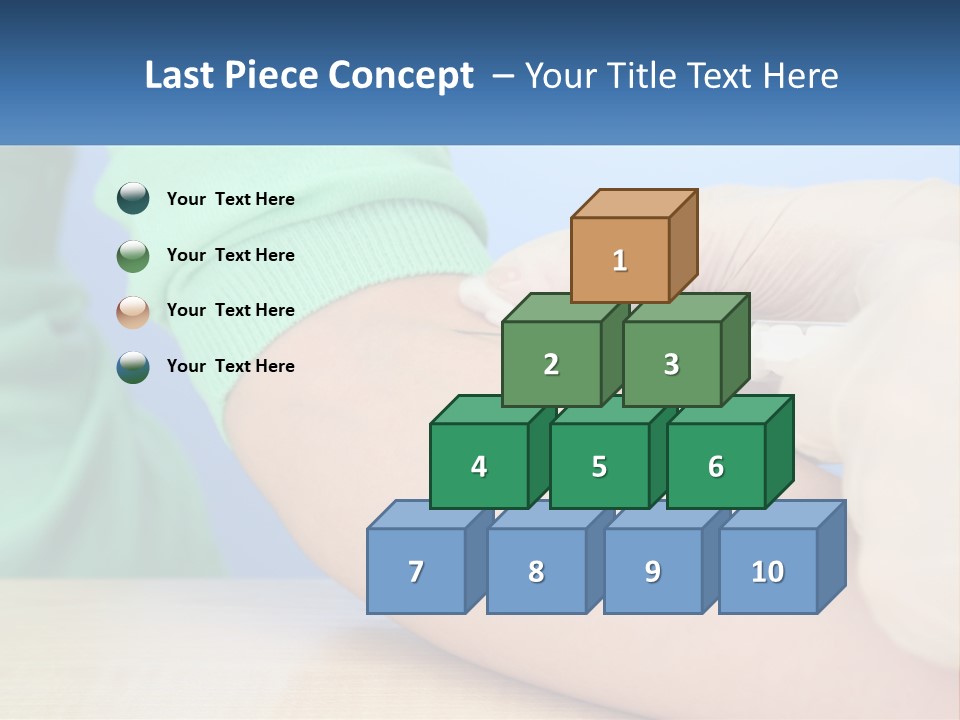 Last Piece Concept – Your Title Text Here

Your Text Here

Your Text Here

Your Text Here

Your Text Here

1

2

3

4

5

6

7

8

9

10